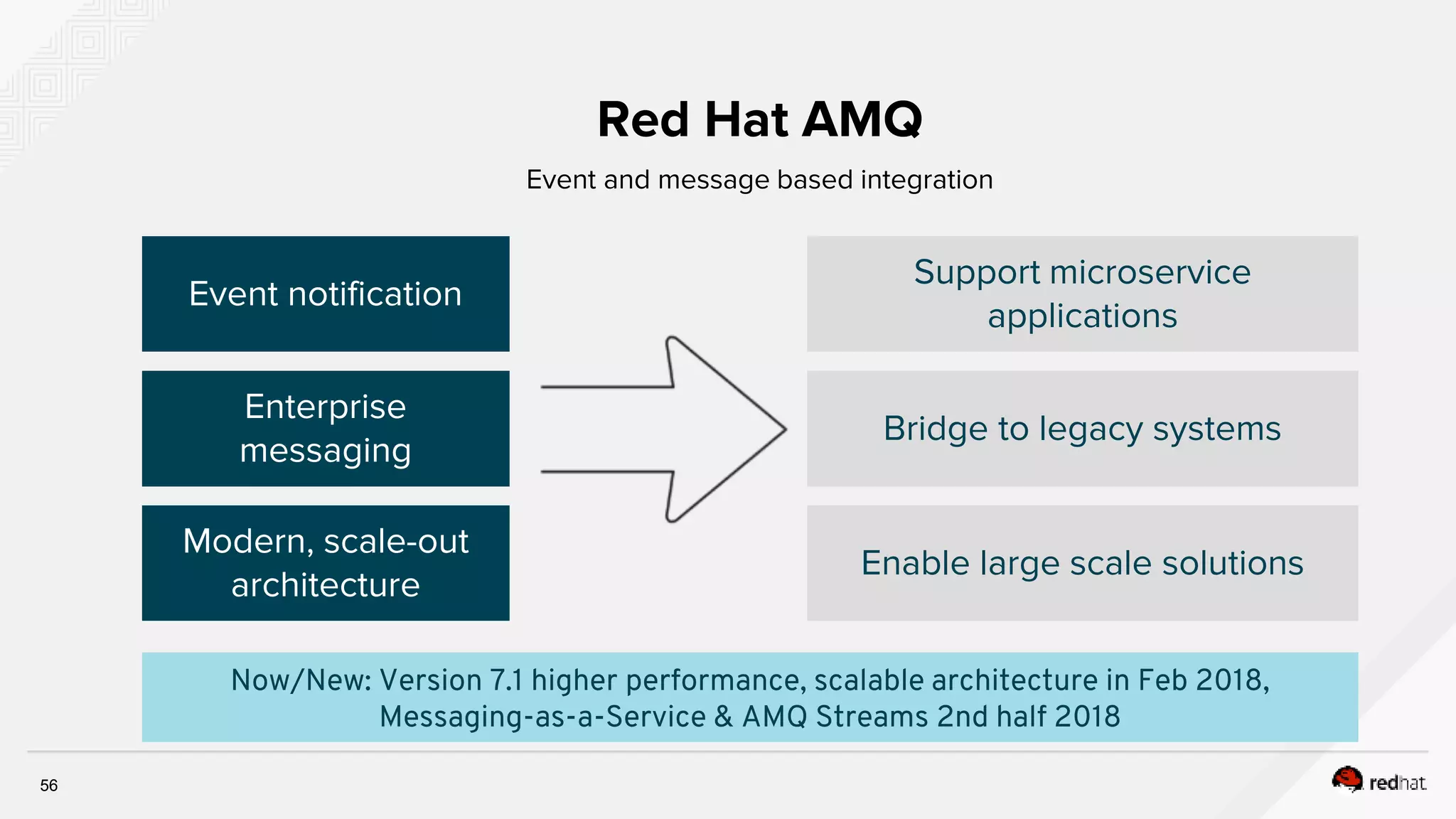 Red Hat AMQ

Event and message based integration

Event notification

Enterprise messaging

Modern, scale-out architecture

Support microservice applications

Bridge to legacy systems

Enable large scale solutions

Now/New: Version 7.1 higher performance, scalable architecture in Feb 2018, Messaging-as-a-Service & AMQ Streams 2nd half 2018

56

redhat